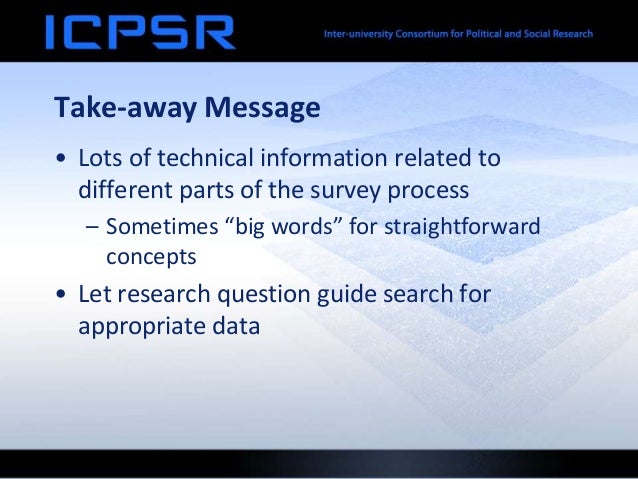 ICPSR

Inter-university Consortium for Political and Social Research

Take-away Message

• Lots of technical information related to different parts of the survey process
 – Sometimes “big words” for straightforward concepts
• Let research question guide search for appropriate data